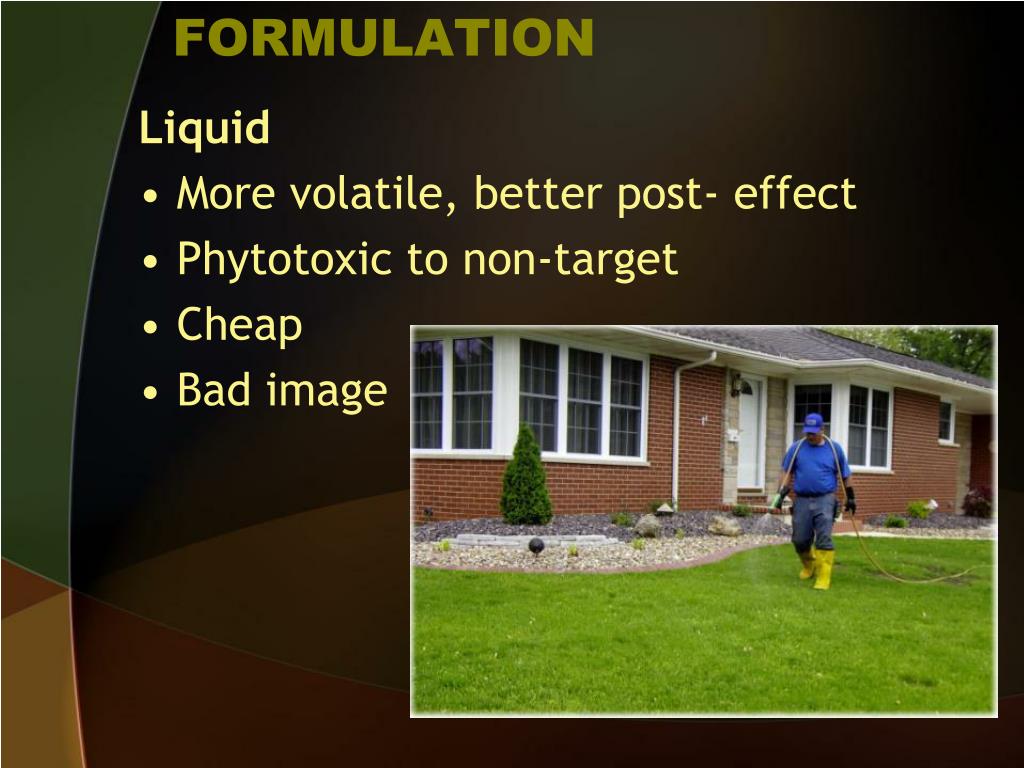 FORMULATION

Liquid

• More volatile, better post- effect
• Phytotoxic to non-target
• Cheap
• Bad image